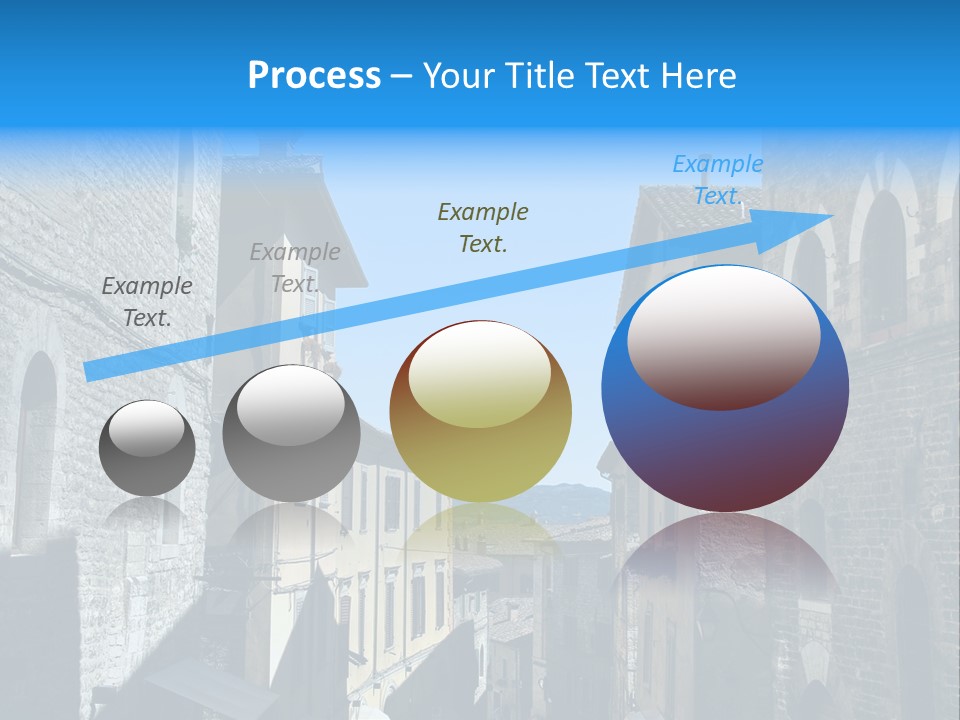 Process – Your Title Text Here

Example Text.

Example Text.

Example Text.

Example Text.